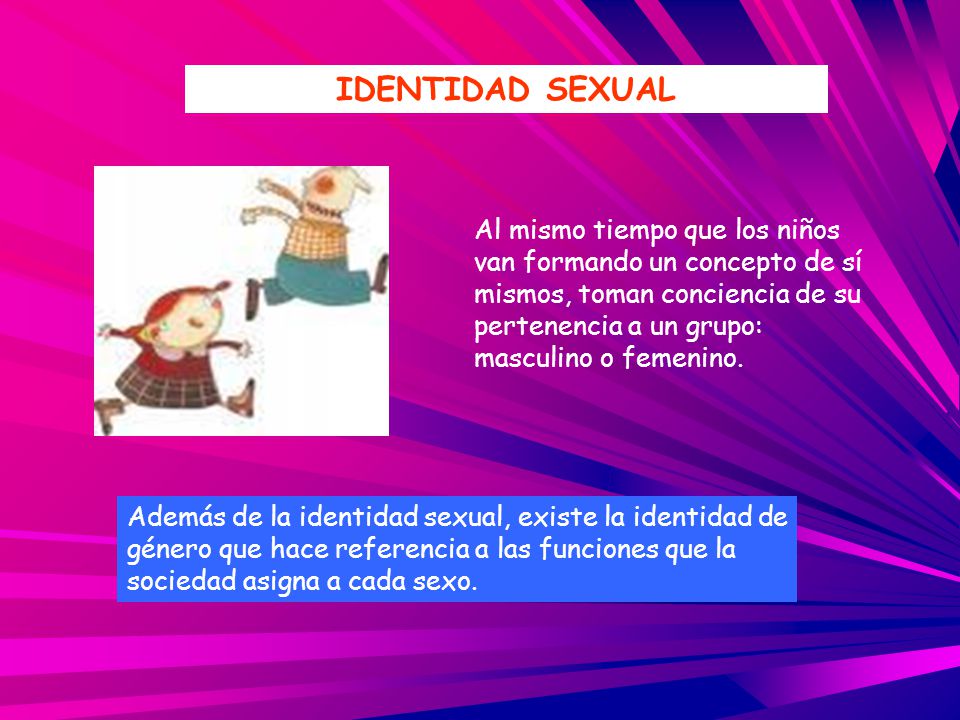 IDENTIDAD SEXUAL

Al mismo tiempo que los niños van formando un concepto de sí mismos, toman conciencia de su pertenencia a un grupo: masculino o femenino.

Además de la identidad sexual, existe la identidad de género que hace referencia a las funciones que la sociedad asigna a cada sexo.